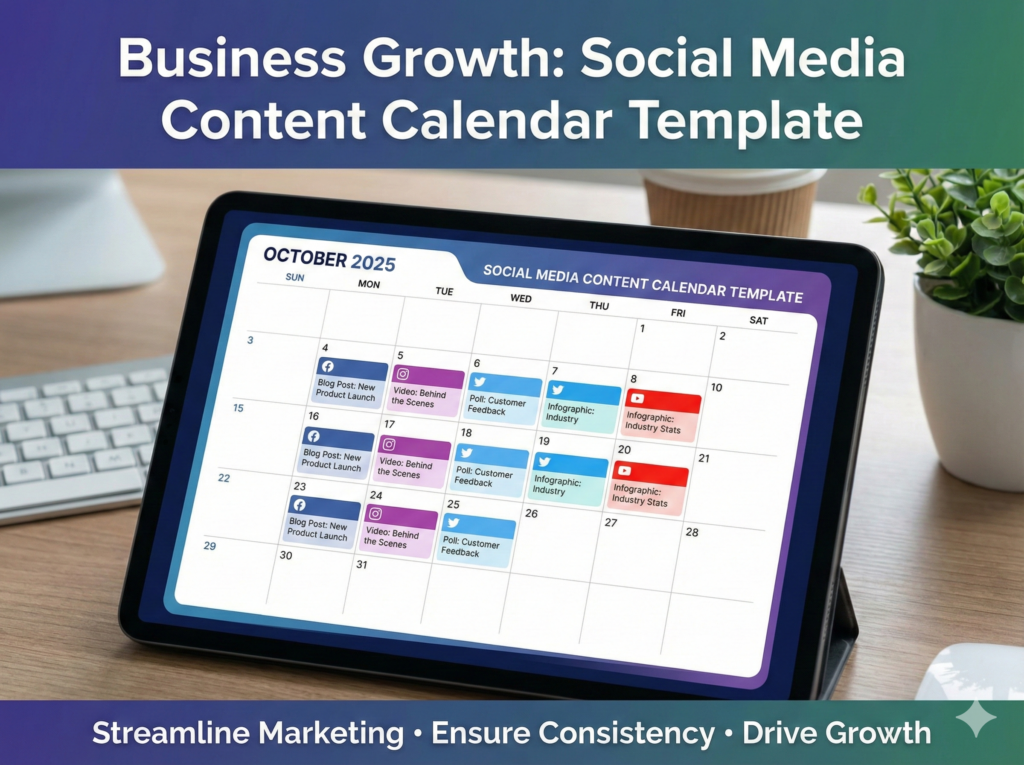 Business Growth: Social Media Content Calendar Template

OCTOBER 2025

SOCIAL MEDIA CONTENT CALENDAR TEMPLATE

| SUN | MON | TUE | WED | THU | FRI | SAT |
|---|---|---|---|---|---|---|
| | | | | | 1 | 2 |
| 3 | 4 Blog Post: New Product Launch | 5 Video: Behind the Scenes | 6 Poll: Customer Feedback | 7 Infographic: Industry | 8 Infographic: Industry Stats | 10 |
| 15 | 16 Blog Post: New Product Launch | 17 Video: Behind the Scenes | 18 Poll: Customer Feedback | 19 Infographic: Industry | 20 Infographic: Industry Stats | 21 |
| 22 | 23 Blog Post: New Product Launch | 24 Video: Behind the Scenes | 25 Poll: Customer Feedback | 26 | 27 | 28 |
| 29 | 30 | 31 | | | | |

Streamline Marketing • Ensure Consistency • Drive Growth